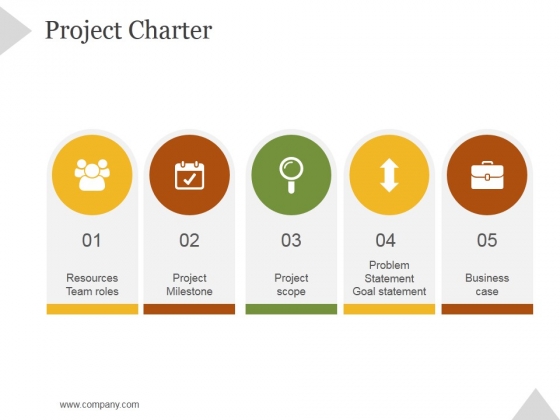 Project Charter

01

Resources
Team roles

02

Project
Milestone

03

Project
scope

04

Problem
Statement
Goal statement

05

Business
case

www.company.com